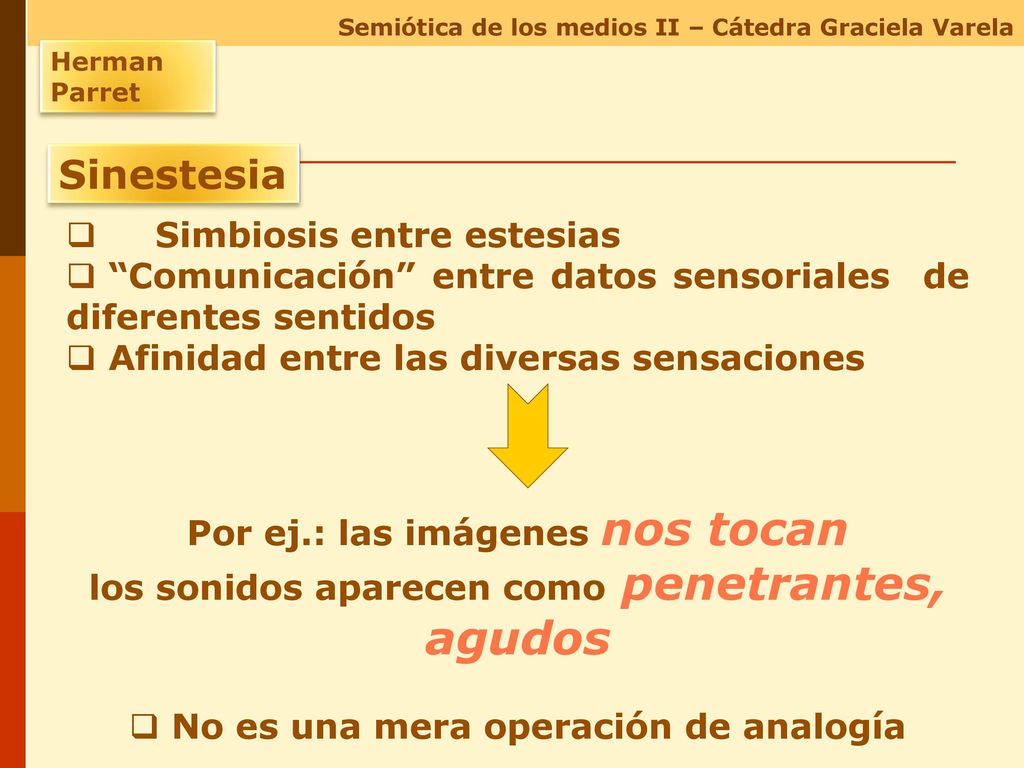 Semiótica de los medios II – Cátedra Graciela Varela

Herman Parret

Sinestesia

❑ Simbiosis entre estesias
❑ “Comunicación” entre datos sensoriales de diferentes sentidos
❑ Afinidad entre las diversas sensaciones

Por ej.: las imágenes nos tocan
los sonidos aparecen como penetrantes, agudos

❑ No es una mera operación de analogía